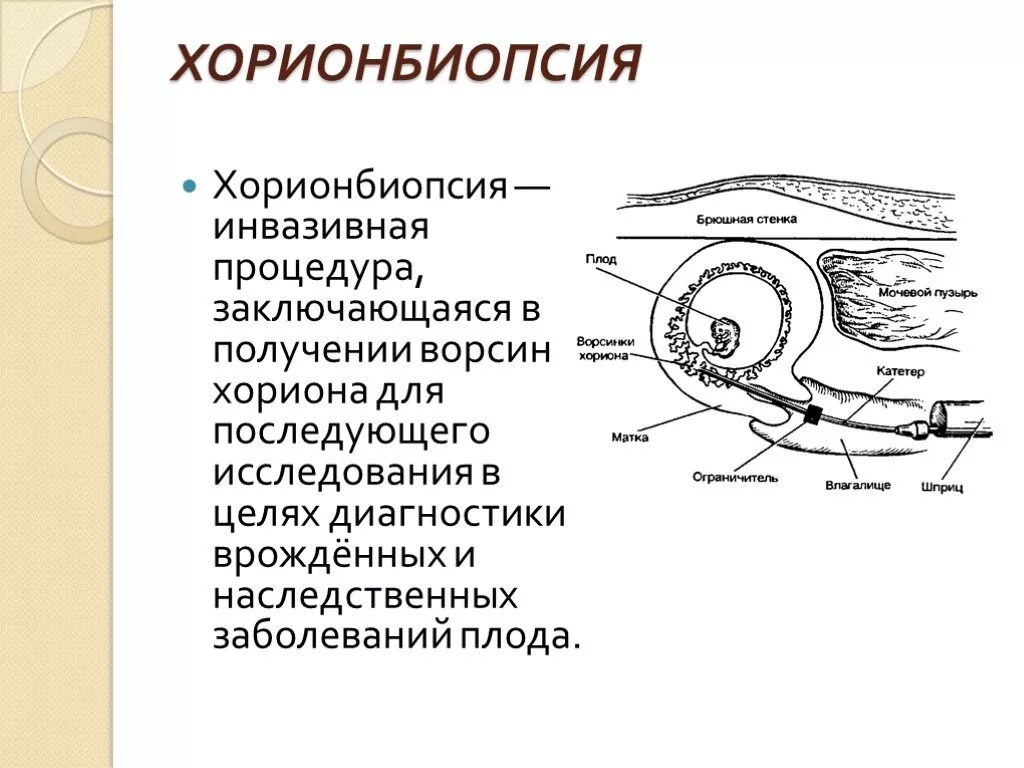 ХОРИОНБИОПСИЯ

Хорионбиопсия — инвазивная процедура, заключающаяся в получении ворсин хориона для последующего исследования в целях диагностики врождённых и наследственных заболеваний плода.

Брюшная стенка
Плод
Мочевой пузырь
Ворсинки хориона
Катетер
Матка
Ограничитель
Влагалище
Шприц